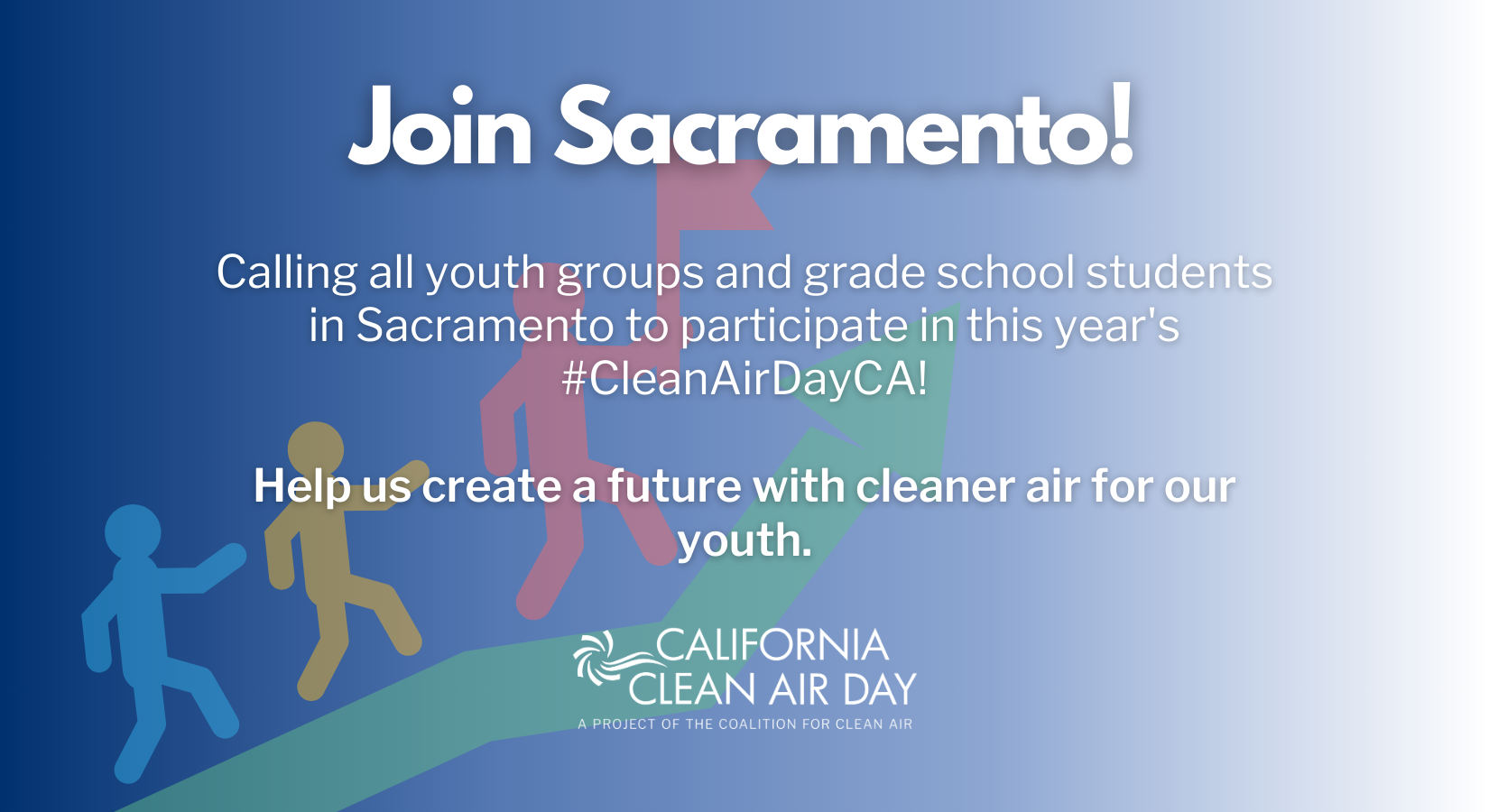 Join Sacramento!

Calling all youth groups and grade school students in Sacramento to participate in this year's #CleanAirDayCA!

Help us create a future with cleaner air for our youth.

CALIFORNIA
CLEAN AIR DAY
A PROJECT OF THE COALITION FOR CLEAN AIR